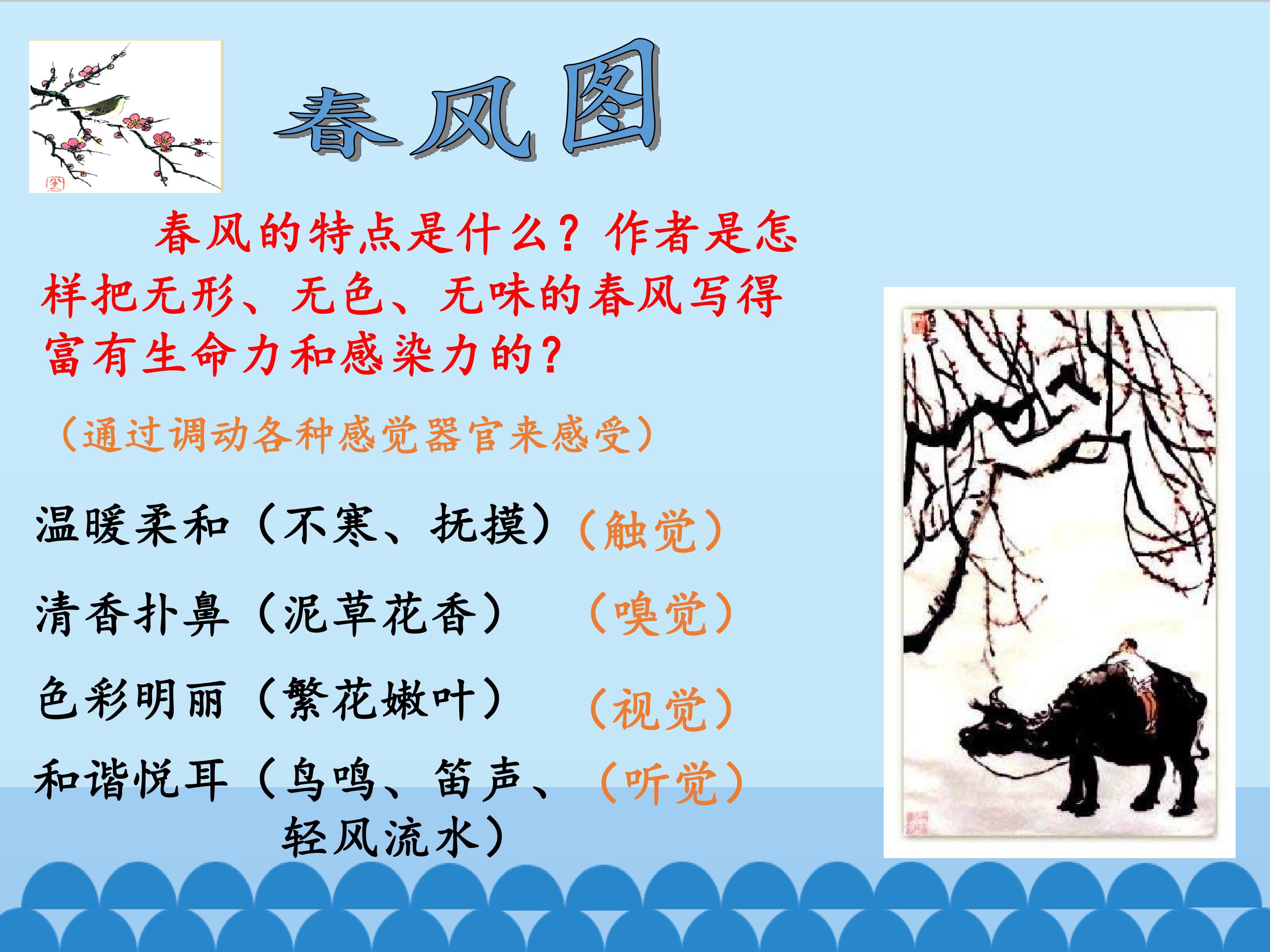 春风图

春风的特点是什么？作者是怎样把无形、无色、无味的春风写得富有生命力和感染力的？

（通过调动各种感觉器官来感受）

温暖柔和（不寒、抚摸）（触觉）

清香扑鼻（泥草花香） （嗅觉）

色彩明丽（繁花嫩叶） （视觉）

和谐悦耳（鸟鸣、笛声、轻风流水） （听觉）